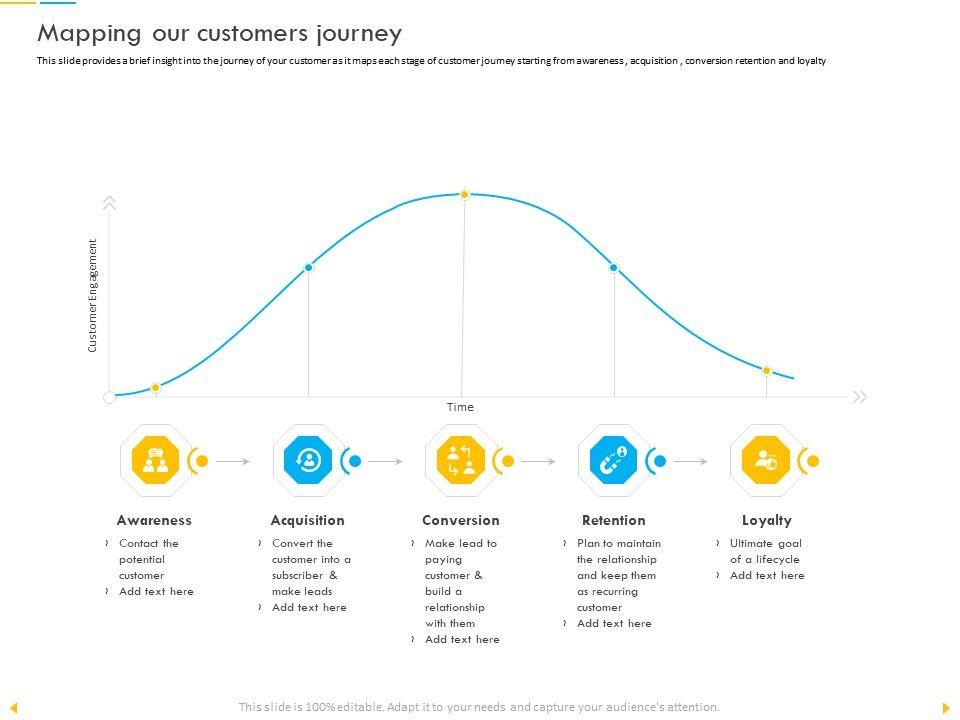 Mapping our customers journey

This slide provides a brief insight into the journey of your customer as it maps each stage of customer journey starting from awareness , acquisition , conversion retention and loyalty

Customer Engagement

Time

Awareness
› Contact the potential customer
› Add text here

Acquisition
› Convert the customer into a subscriber & make leads
› Add text here

Conversion
› Make lead to paying customer & build a relationship with them
› Add text here

Retention
› Plan to maintain the relationship and keep them as recurring customer
› Add text here

Loyalty
› Ultimate goal of a lifecycle
› Add text here

This slide is 100% editable. Adapt it to your needs and capture your audience's attention.